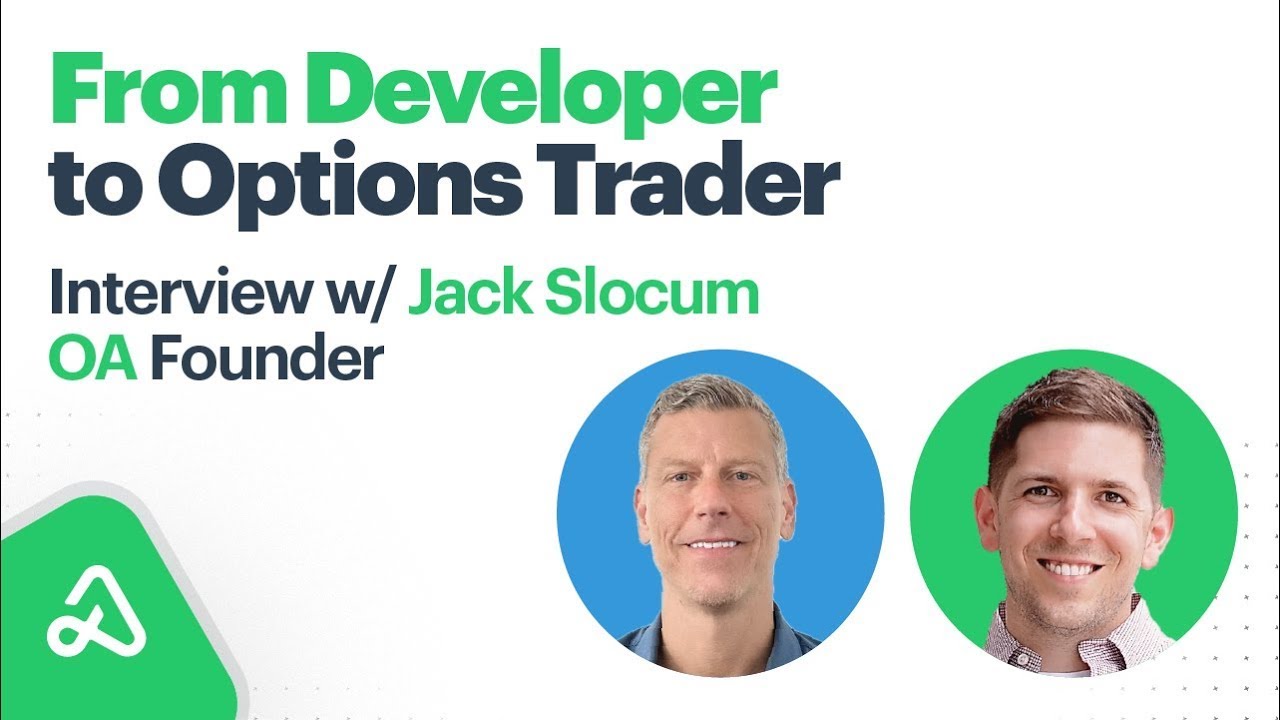 From Developer to Options Trader

Interview w/ Jack Slocum
OA Founder